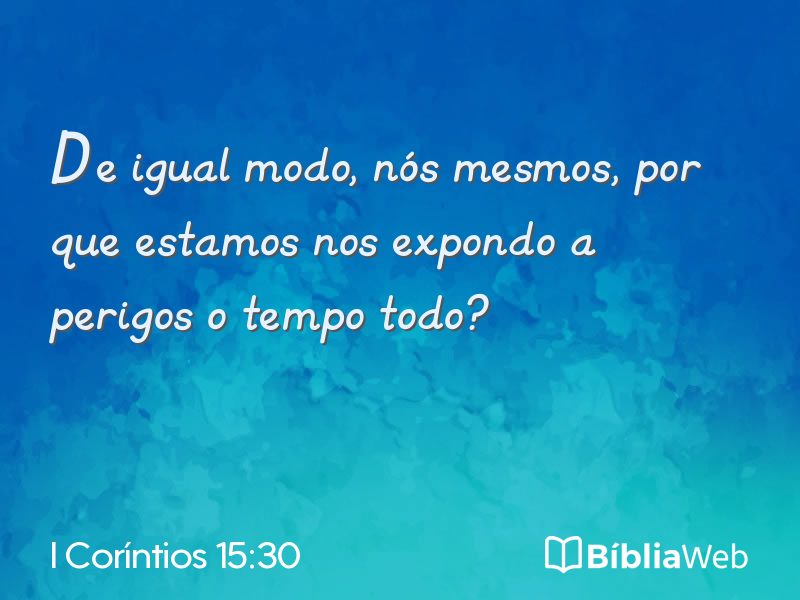 De igual modo, nós mesmos, por que estamos nos expondo a perigos o tempo todo?

I Coríntios 15:30

BíbliaWeb